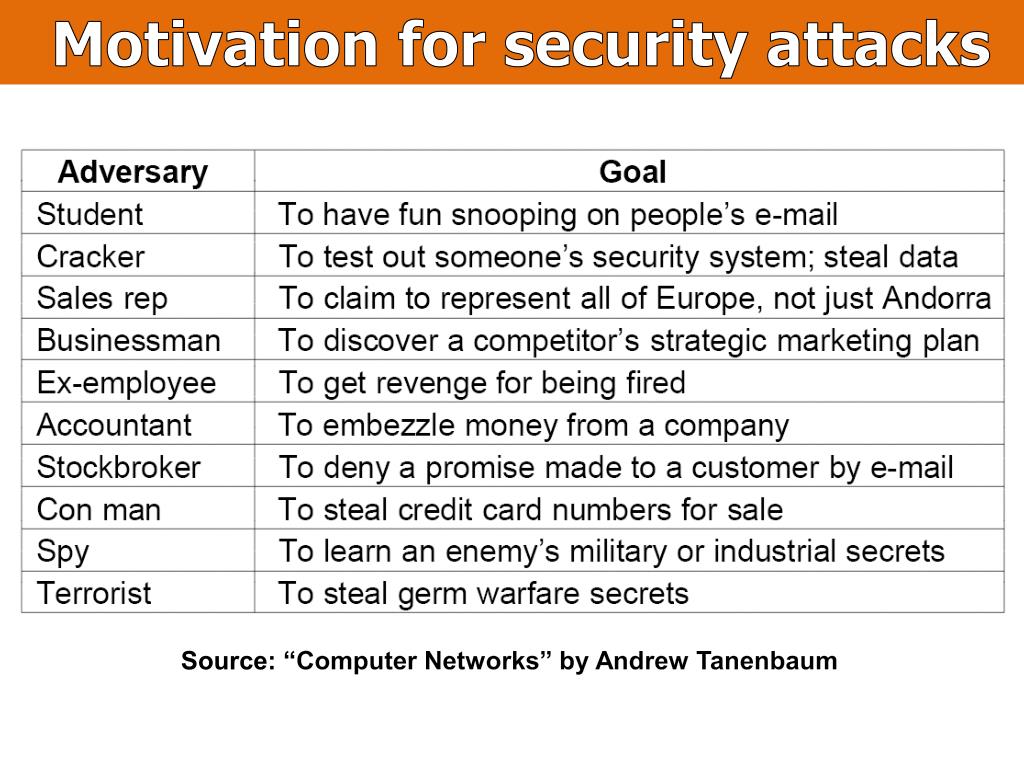 Motivation for security attacks

| Adversary | Goal |
|---|---|
| Student | To have fun snooping on people’s e-mail |
| Cracker | To test out someone’s security system; steal data |
| Sales rep | To claim to represent all of Europe, not just Andorra |
| Businessman | To discover a competitor’s strategic marketing plan |
| Ex-employee | To get revenge for being fired |
| Accountant | To embezzle money from a company |
| Stockbroker | To deny a promise made to a customer by e-mail |
| Con man | To steal credit card numbers for sale |
| Spy | To learn an enemy’s military or industrial secrets |
| Terrorist | To steal germ warfare secrets |

Source: “Computer Networks” by Andrew Tanenbaum